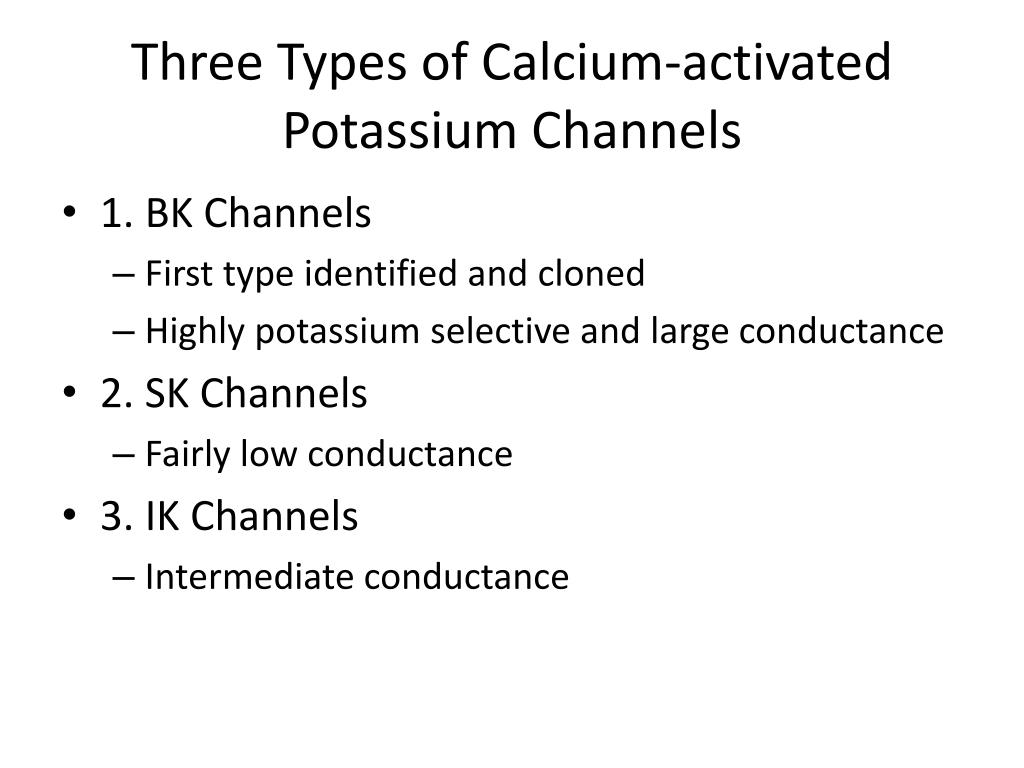 Three Types of Calcium-activated Potassium Channels

• 1. BK Channels
– First type identified and cloned
– Highly potassium selective and large conductance
• 2. SK Channels
– Fairly low conductance
• 3. IK Channels
– Intermediate conductance